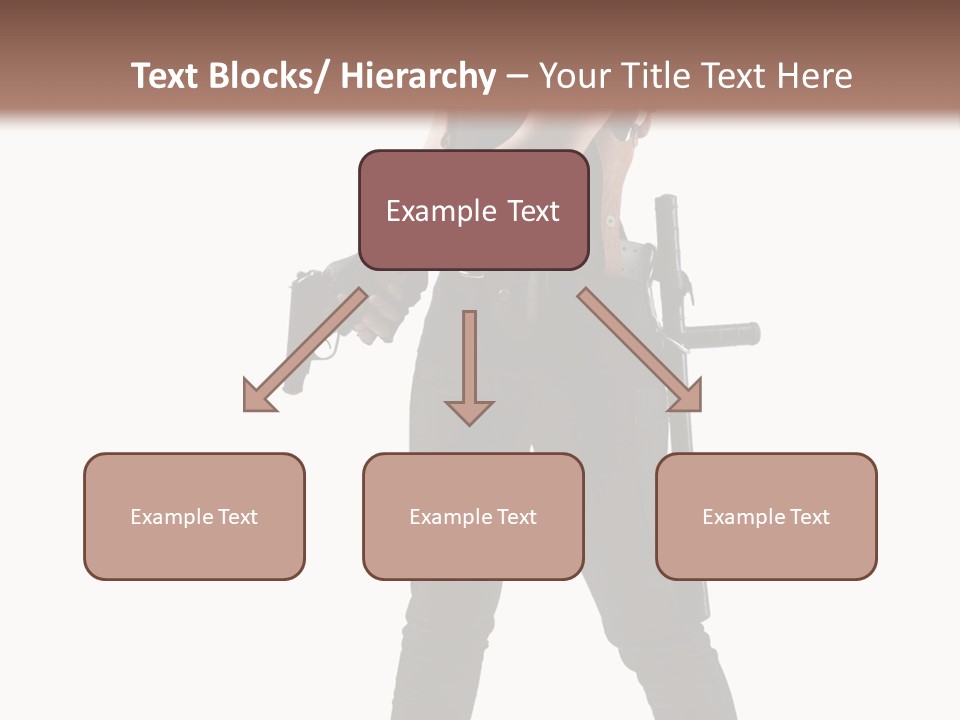 Text Blocks/ Hierarchy – Your Title Text Here

Example Text

Example Text

Example Text

Example Text